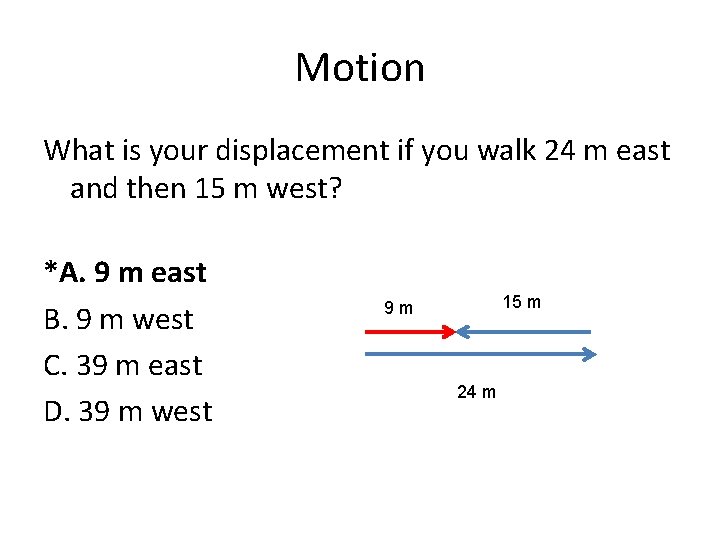 Motion

What is your displacement if you walk 24 m east and then 15 m west?

*A. 9 m east

B. 9 m west

C. 39 m east

D. 39 m west

9 m

15 m

24 m